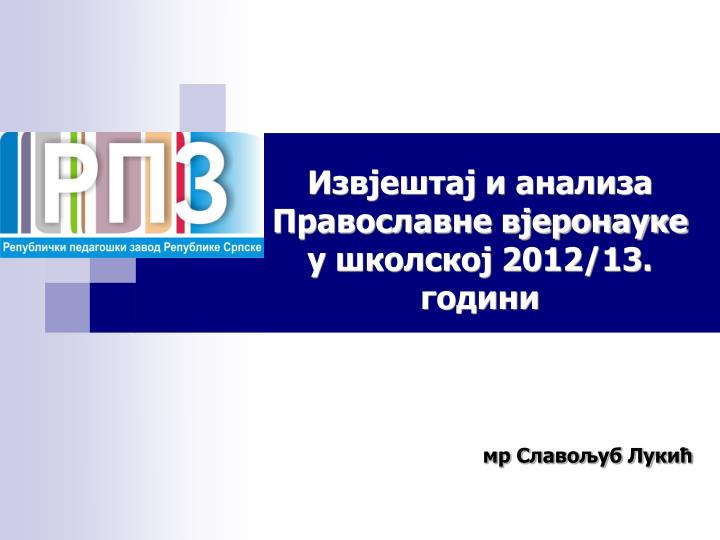 РПЗ
Републички педагошки завод Републике Српске

Извјештај и анализа Православне вјеронауке у школској 2012/13. години

мр Славољуб Лукић